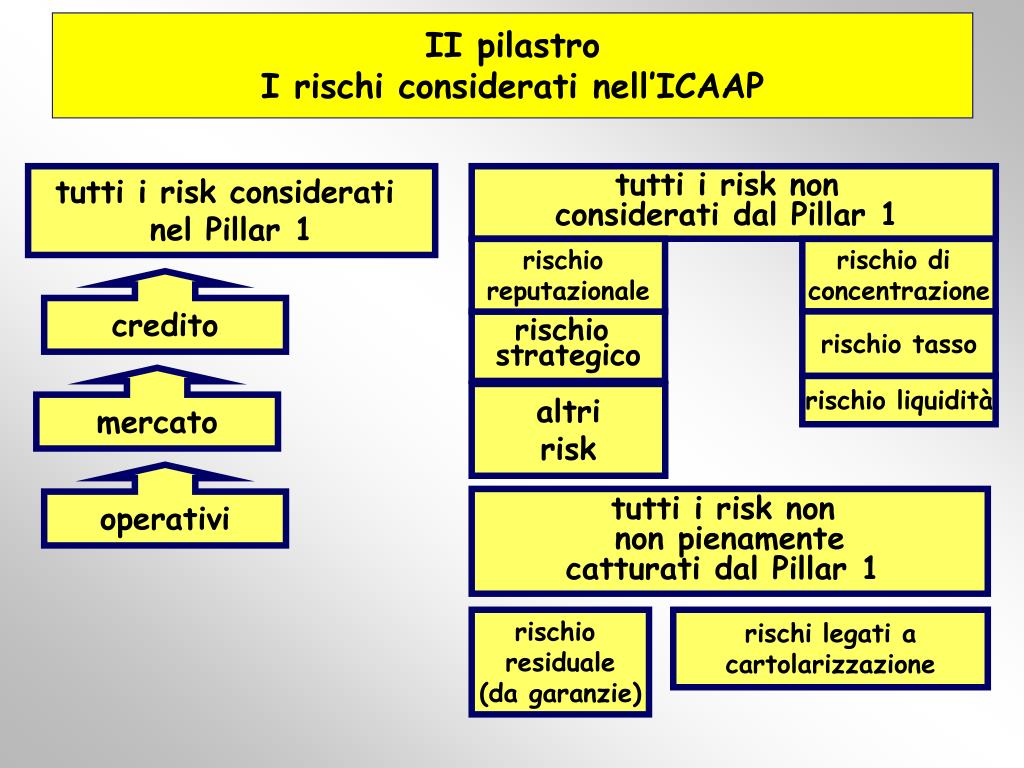 II pilastro
I rischi considerati nell'ICAAP

tutti i risk considerati nel Pillar 1

credito

mercato

operativi

tutti i risk non considerati dal Pillar 1

rischio reputazionale

rischio strategico

altri risk

rischio di concentrazione

rischio tasso

rischio liquidità

tutti i risk non non pienamente catturati dal Pillar 1

rischio residuale (da garanzie)

rischi legati a cartolarizzazione